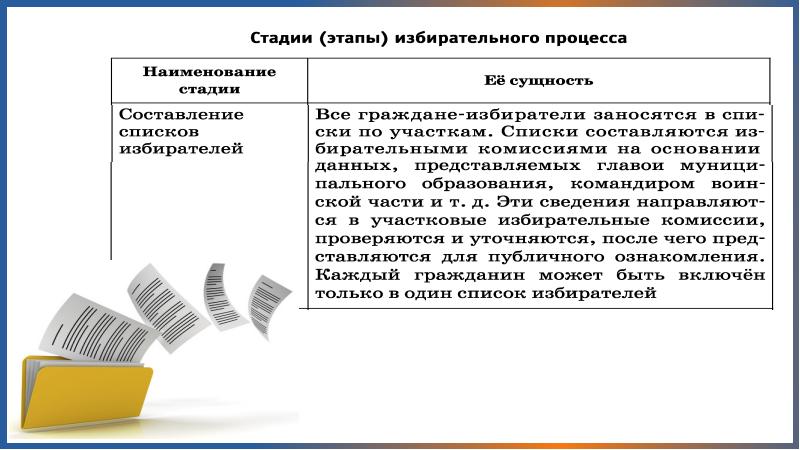 Стадии (этапы) избирательного процесса

| Наименование стадии | Её сущность |
|---|---|
| Составление списков избирателей | Все граждане-избиратели заносятся в списки по участкам. Списки составляются избирательными комиссиями на основании данных, представляемых главои муниципального образования, командиром воинской части и т. д. Эти сведения направляются в участковые избирательные комиссии, проверяются и уточняются, после чего представляются для публичного ознакомления. Каждый гражданин может быть включён только в один список избирателей |